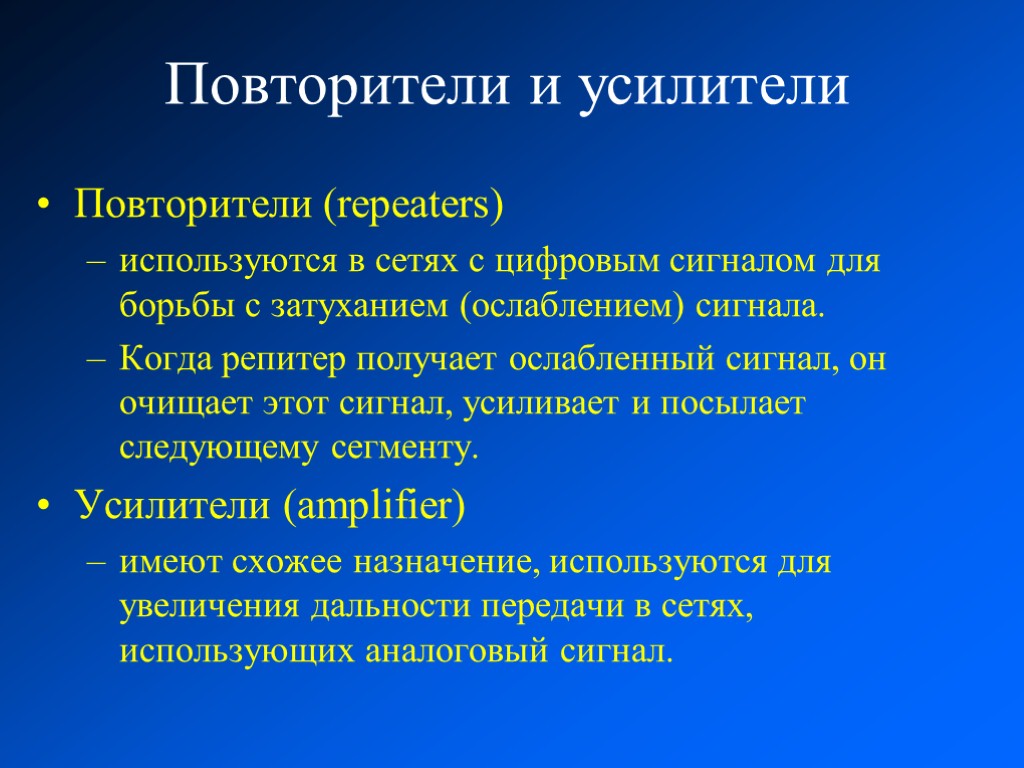 Повторители и усилители

• Повторители (repeaters)
– используются в сетях с цифровым сигналом для борьбы с затуханием (ослаблением) сигнала.
– Когда репитер получает ослабленный сигнал, он очищает этот сигнал, усиливает и посылает следующему сегменту.

• Усилители (amplifier)
– имеют схожее назначение, используются для увеличения дальности передачи в сетях, использующих аналоговый сигнал.